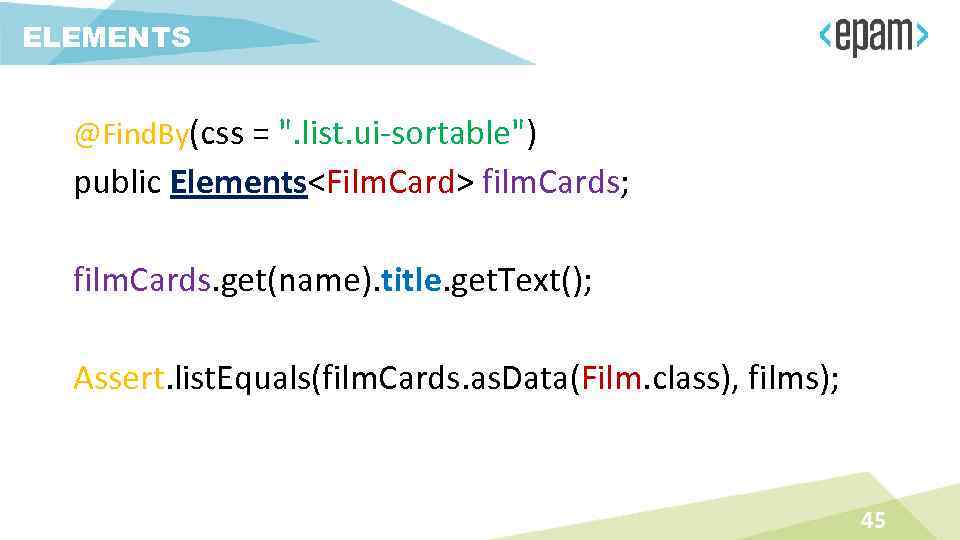 ELEMENTS

<epam>

@FindBy(css = ".list.ui-sortable")
public Elements<FilmCard> filmCards;

filmCards.get(name).title.getText();

Assert.listEquals(filmCards.asData(Film.class), films);

45